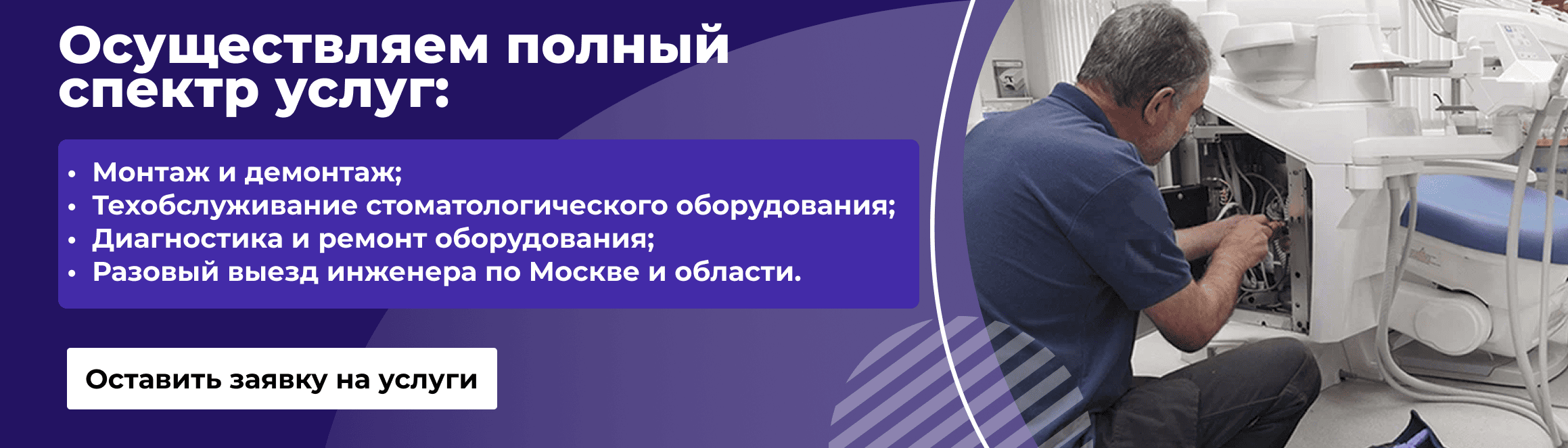 Осуществляем полный спектр услуг:

• Монтаж и демонтаж;
• Техобслуживание стоматологического оборудования;
• Диагностика и ремонт оборудования;
• Разовый выезд инженера по Москве и области.

Оставить заявку на услуги